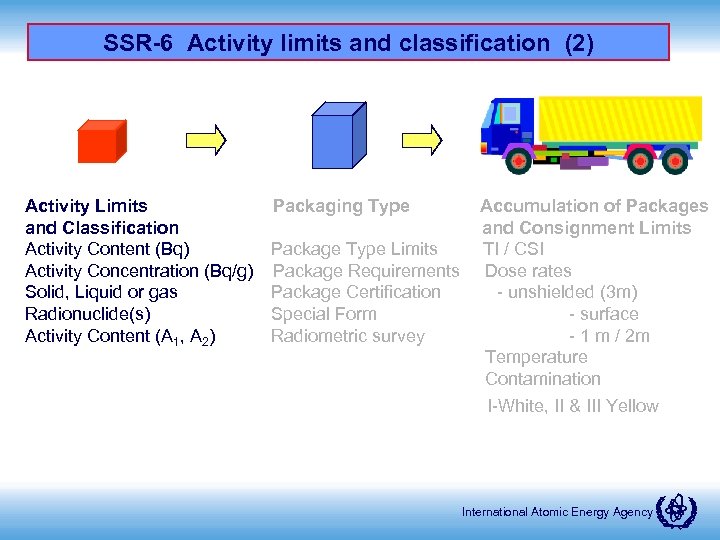 SSR-6 Activity limits and classification (2)

Activity Limits and Classification
Activity Content (Bq)
Activity Concentration (Bq/g)
Solid, Liquid or gas
Radionuclide(s)
Activity Content ($A_1$, $A_2$)

Packaging Type
Package Type Limits
Package Requirements
Package Certification
Special Form
Radiometric survey

Accumulation of Packages and Consignment Limits
TI / CSI
Dose rates
- unshielded (3m)
- surface
- 1 m / 2m
Temperature
Contamination
I-White, II & III Yellow

International Atomic Energy Agency